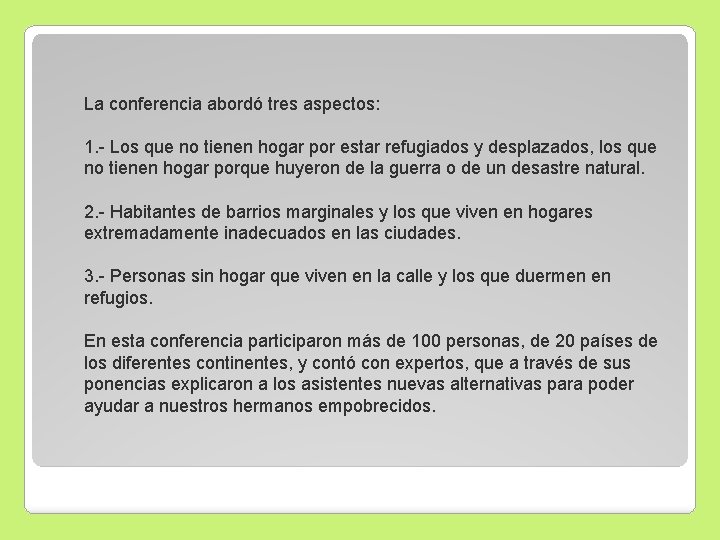 La conferencia abordó tres aspectos:

1.- Los que no tienen hogar por estar refugiados y desplazados, los que no tienen hogar porque huyeron de la guerra o de un desastre natural.

2.- Habitantes de barrios marginales y los que viven en hogares extremadamente inadecuados en las ciudades.

3.- Personas sin hogar que viven en la calle y los que duermen en refugios.

En esta conferencia participaron más de 100 personas, de 20 países de los diferentes continentes, y contó con expertos, que a través de sus ponencias explicaron a los asistentes nuevas alternativas para poder ayudar a nuestros hermanos empobrecidos.